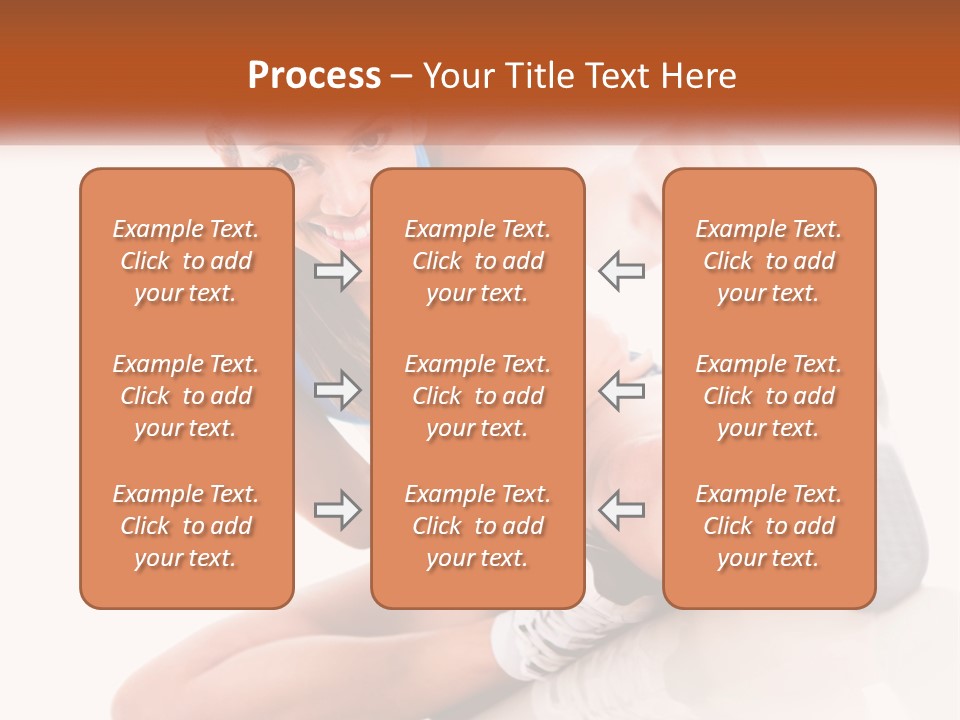 Process – Your Title Text Here

Example Text. Click to add your text.

Example Text. Click to add your text.

Example Text. Click to add your text.

Example Text. Click to add your text.

Example Text. Click to add your text.

Example Text. Click to add your text.

Example Text. Click to add your text.

Example Text. Click to add your text.

Example Text. Click to add your text.